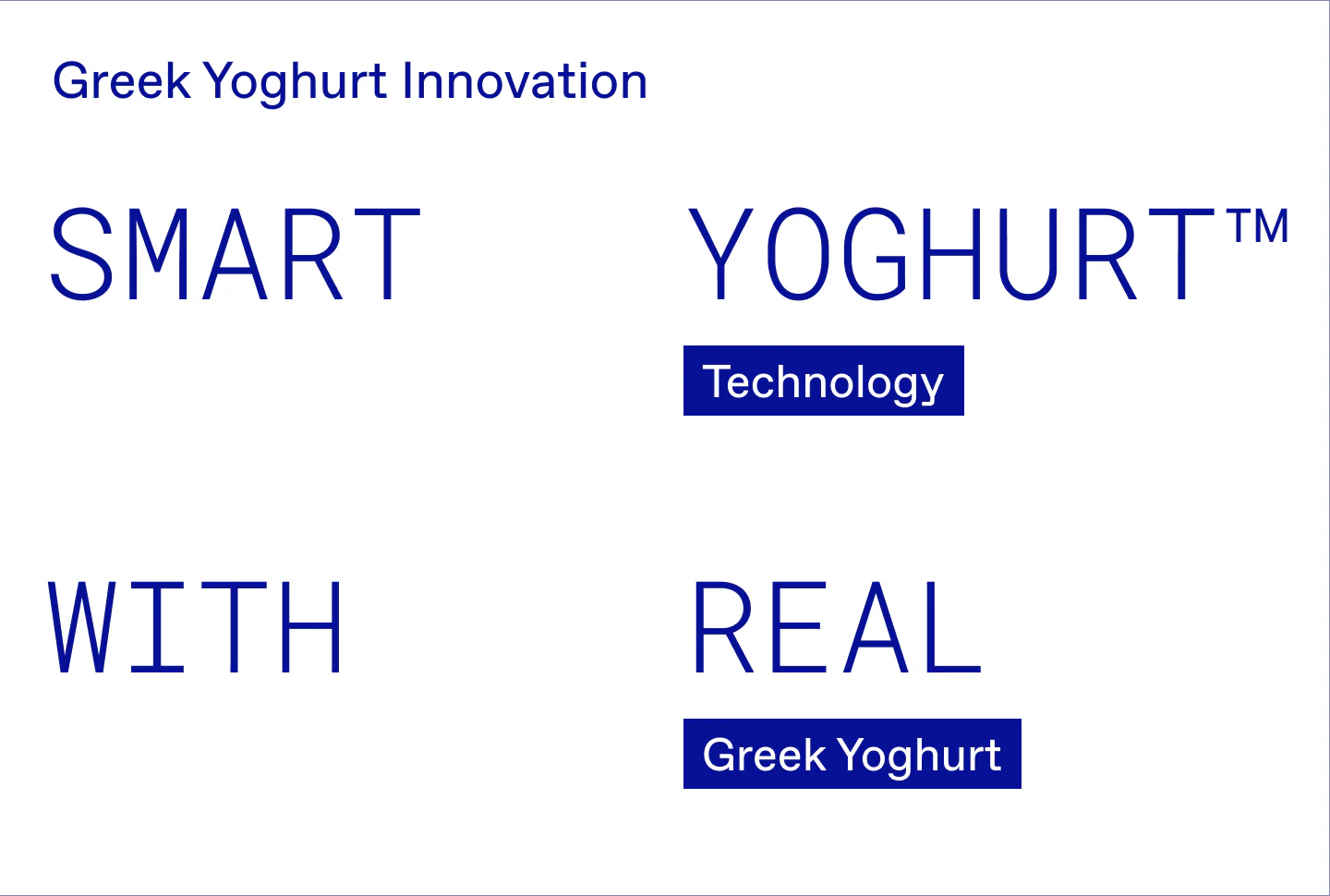 Greek Yoghurt Innovation

SMART YOGHURT™

Technology

WITH REAL

Greek Yoghurt